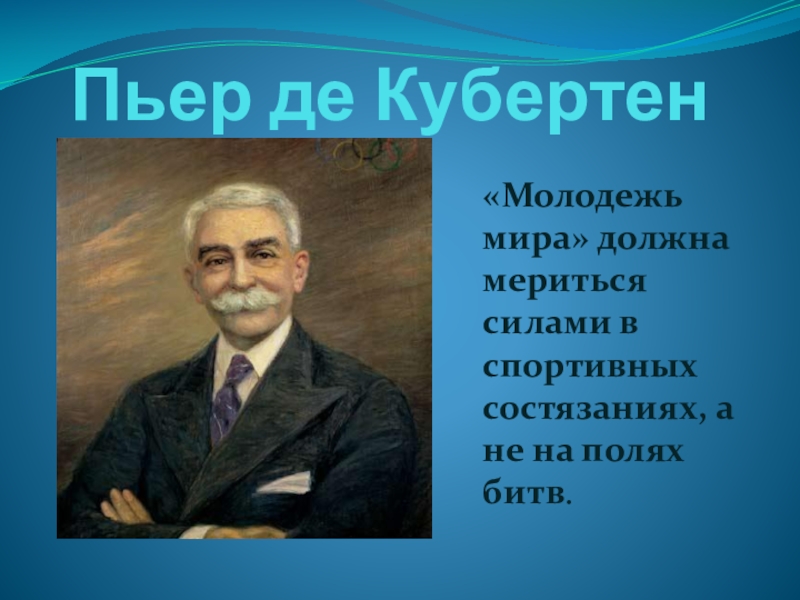 Пьер де Кубертен

«Молодежь мира» должна мериться силами в спортивных состязаниях, а не на полях битв.